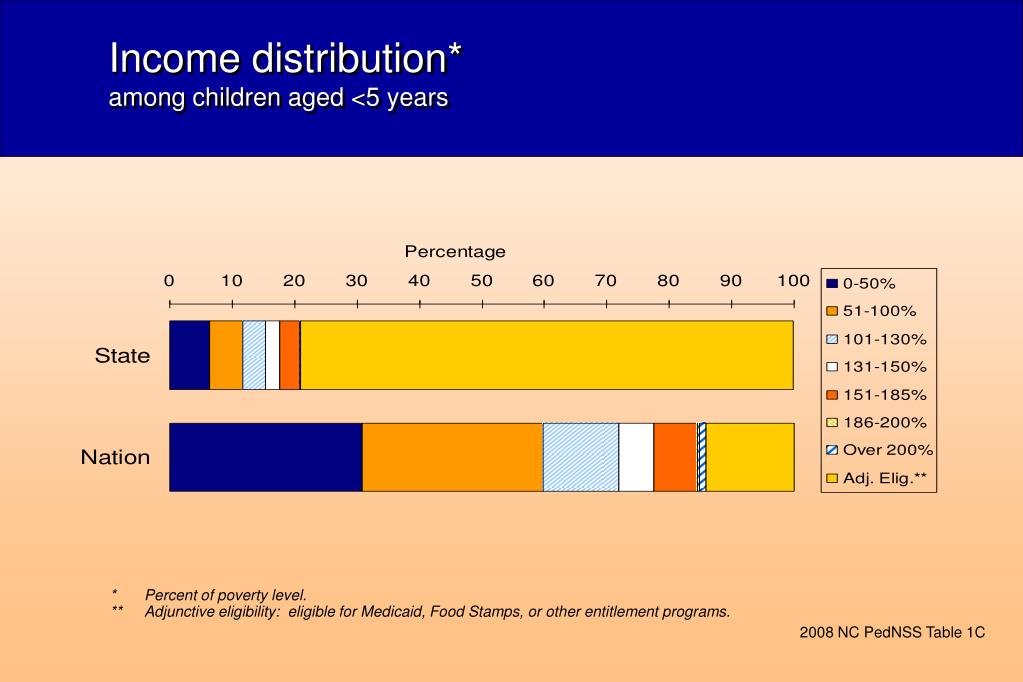 Income distribution*
among children aged <5 years

Percentage

0 10 20 30 40 50 60 70 80 90 100

State

Nation

0-50%
51-100%
101-130%
131-150%
151-185%
186-200%
Over 200%
Adj. Elig.**

* Percent of poverty level.
** Adjunctive eligibility: eligible for Medicaid, Food Stamps, or other entitlement programs.

2008 NC PedNSS Table 1C